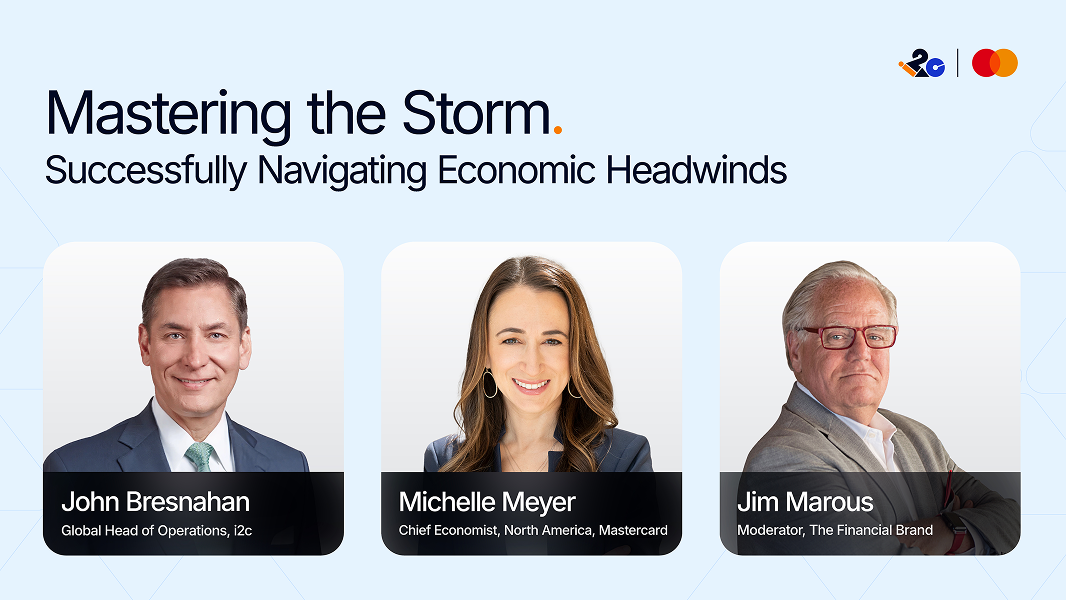 i2c

Mastering the Storm.
Successfully Navigating Economic Headwinds

John Bresnahan
Global Head of Operations, i2c

Michelle Meyer
Chief Economist, North America, Mastercard

Jim Marous
Moderator, The Financial Brand